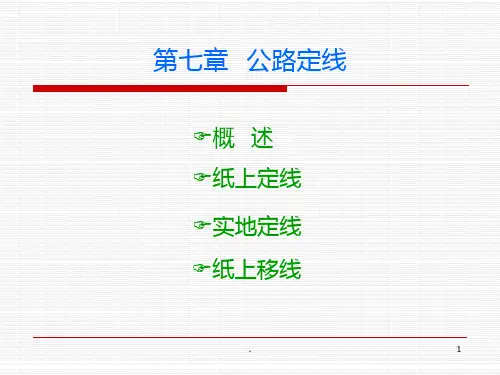 第七章 公路定线

☞概 述

☞纸上定线

☞实地定线

☞纸上移线

.

1